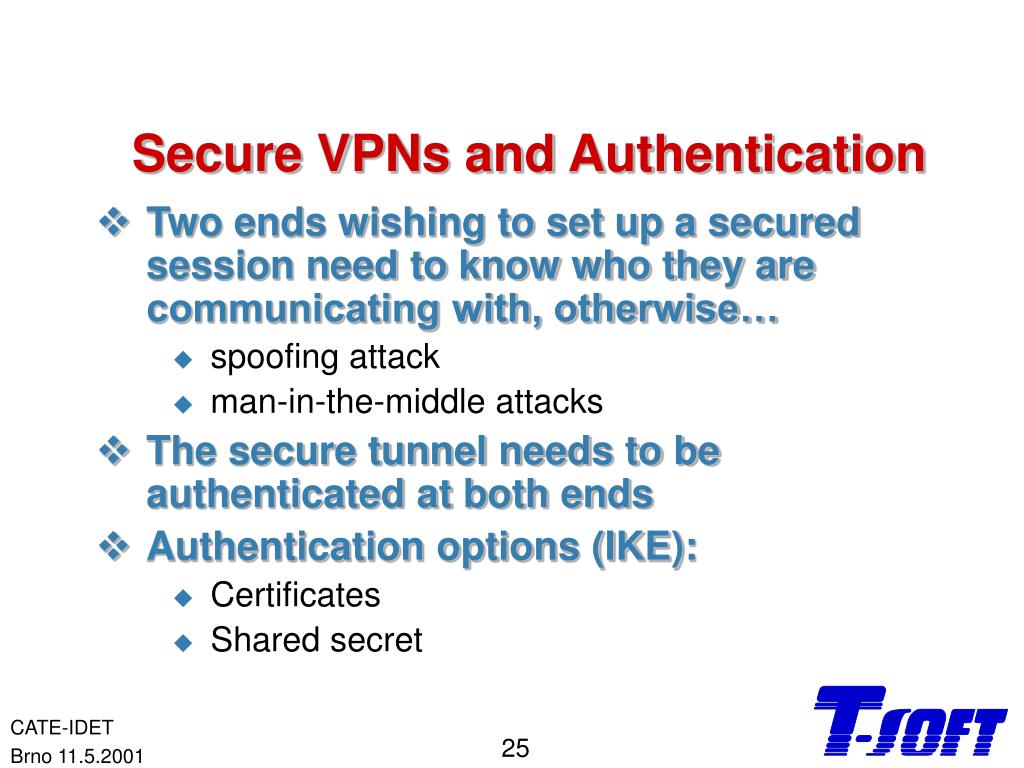 Secure VPNs and Authentication

❖ Two ends wishing to set up a secured session need to know who they are communicating with, otherwise…
◆ spoofing attack
◆ man-in-the-middle attacks
❖ The secure tunnel needs to be authenticated at both ends
❖ Authentication options (IKE):
◆ Certificates
◆ Shared secret

CATE-IDET
Brno 11.5.2001

25

T-SOFT